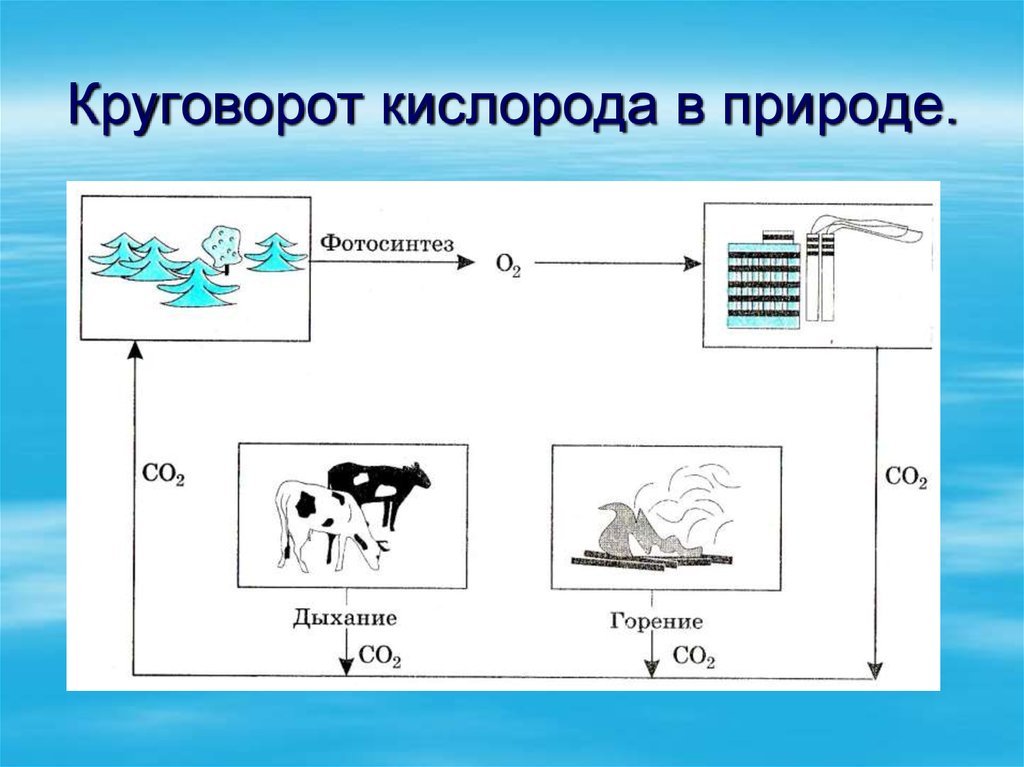 Круговорот кислорода в природе.

Фотосинтез $O_2$

$CO_2$

$CO_2$

Дыхание
$CO_2$

Горение
$CO_2$